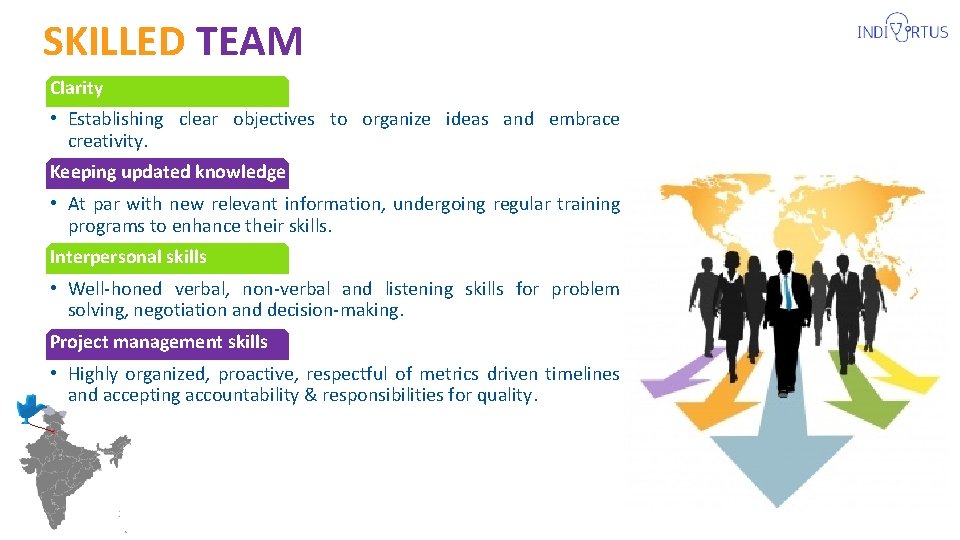 SKILLED TEAM

INDIVIRTUS

Clarity

• Establishing clear objectives to organize ideas and embrace creativity.

Keeping updated knowledge

• At par with new relevant information, undergoing regular training programs to enhance their skills.

Interpersonal skills

• Well-honed verbal, non-verbal and listening skills for problem solving, negotiation and decision-making.

Project management skills

• Highly organized, proactive, respectful of metrics driven timelines and accepting accountability & responsibilities for quality.